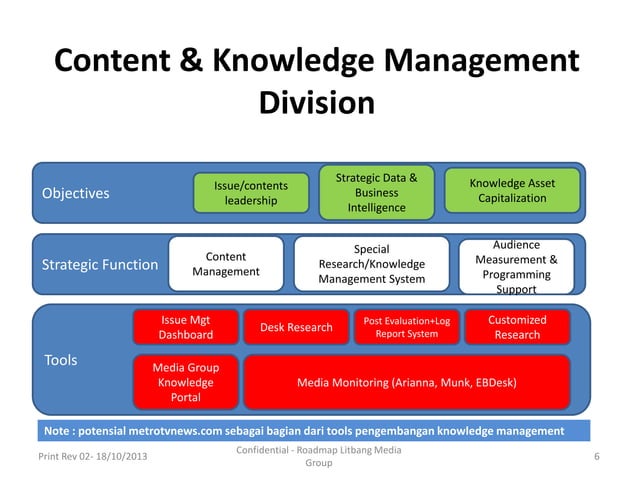 Content & Knowledge Management Division

Objectives

Issue/contents leadership

Strategic Data & Business Intelligence

Knowledge Asset Capitalization

Strategic Function

Content Management

Special Research/Knowledge Management System

Audience Measurement & Programming Support

Tools

Issue Mgt Dashboard

Desk Research

Post Evaluation+Log Report System

Customized Research

Media Group Knowledge Portal

Media Monitoring (Arianna, Munk, EBDesk)

Note : potensial metrotvnews.com sebagai bagian dari tools pengembangan knowledge management

Print Rev 02- 18/10/2013

Confidential - Roadmap Litbang Media Group

6